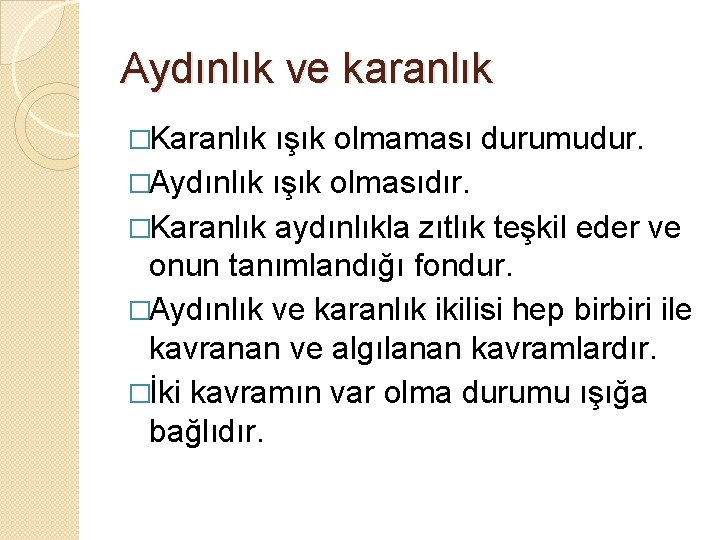 Aydınlık ve karanlık

□Karanlık ışık olmaması durumudur.

□Aydınlık ışık olmasıdır.

□Karanlık aydınlıkla zıtlık teşkil eder ve onun tanımlandığı fondur.

□Aydınlık ve karanlık ikilisi hep birbiri ile kavranan ve algılanan kavramlardır.

□İki kavramın var olma durumu ışığa bağlıdır.